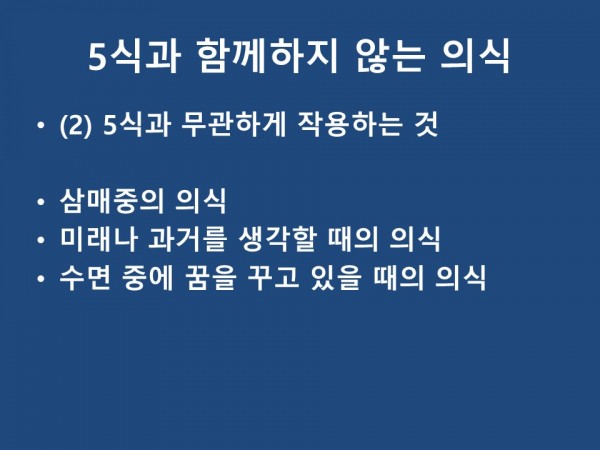 5식과 함께하지 않는 의식

• (2) 5식과 무관하게 작용하는 것

• 삼매중의 의식
• 미래나 과거를 생각할 때의 의식
• 수면 중에 꿈을 꾸고 있을 때의 의식